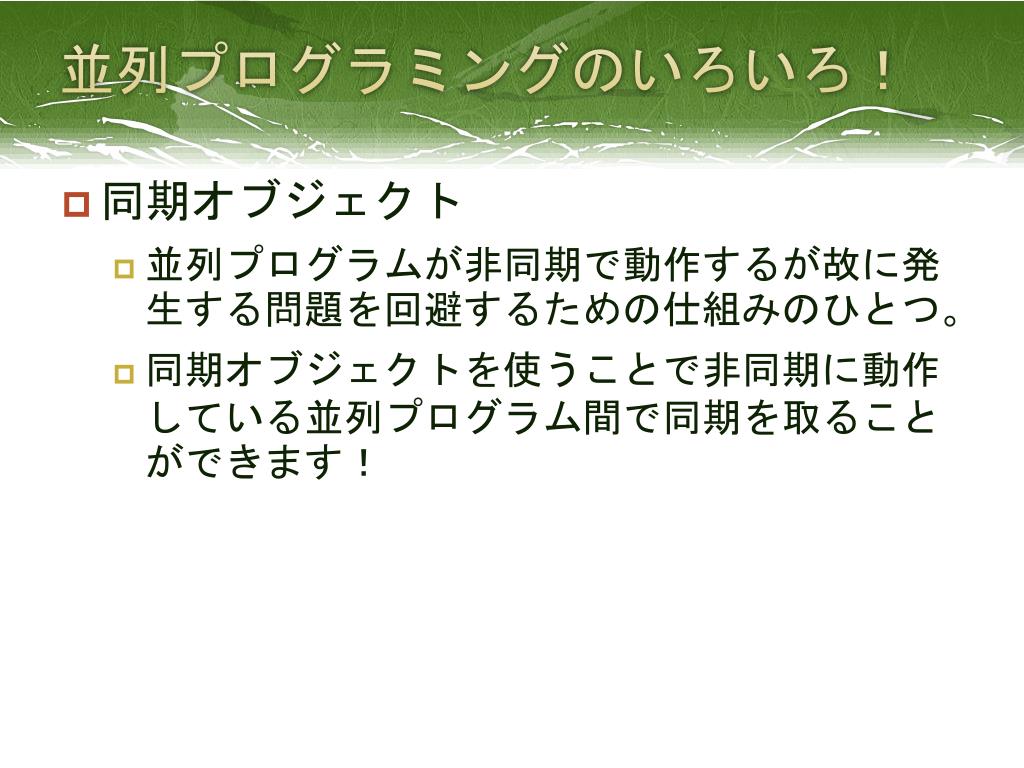 並列プログラミングのいろいろ！

同期オブジェクト

並列プログラムが非同期で動作するが故に発生する問題を回避するための仕組みのひとつ。

同期オブジェクトを使うことで非同期に動作している並列プログラム間で同期を取ることができます！